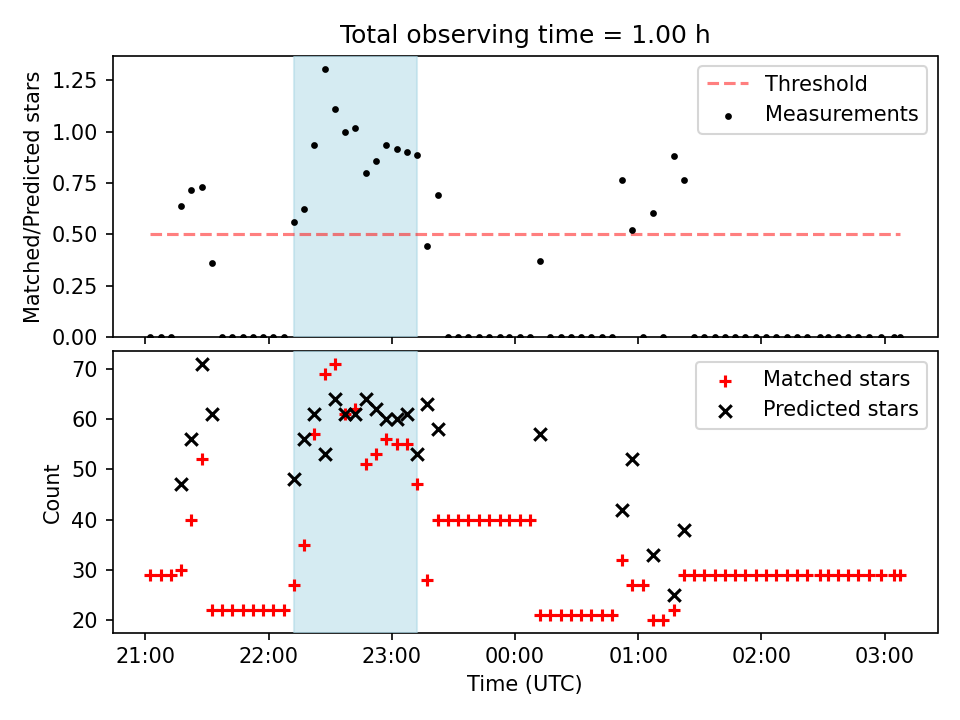 Total observing time = 1.00 h

Matched/Predicted stars

1.25
1.00
0.75
0.50
0.25
0.00

Threshold
Measurements

Count

70
60
50
40
30
20

Matched stars
Predicted stars

21:00
22:00
23:00
00:00
01:00
02:00
03:00

Time (UTC)